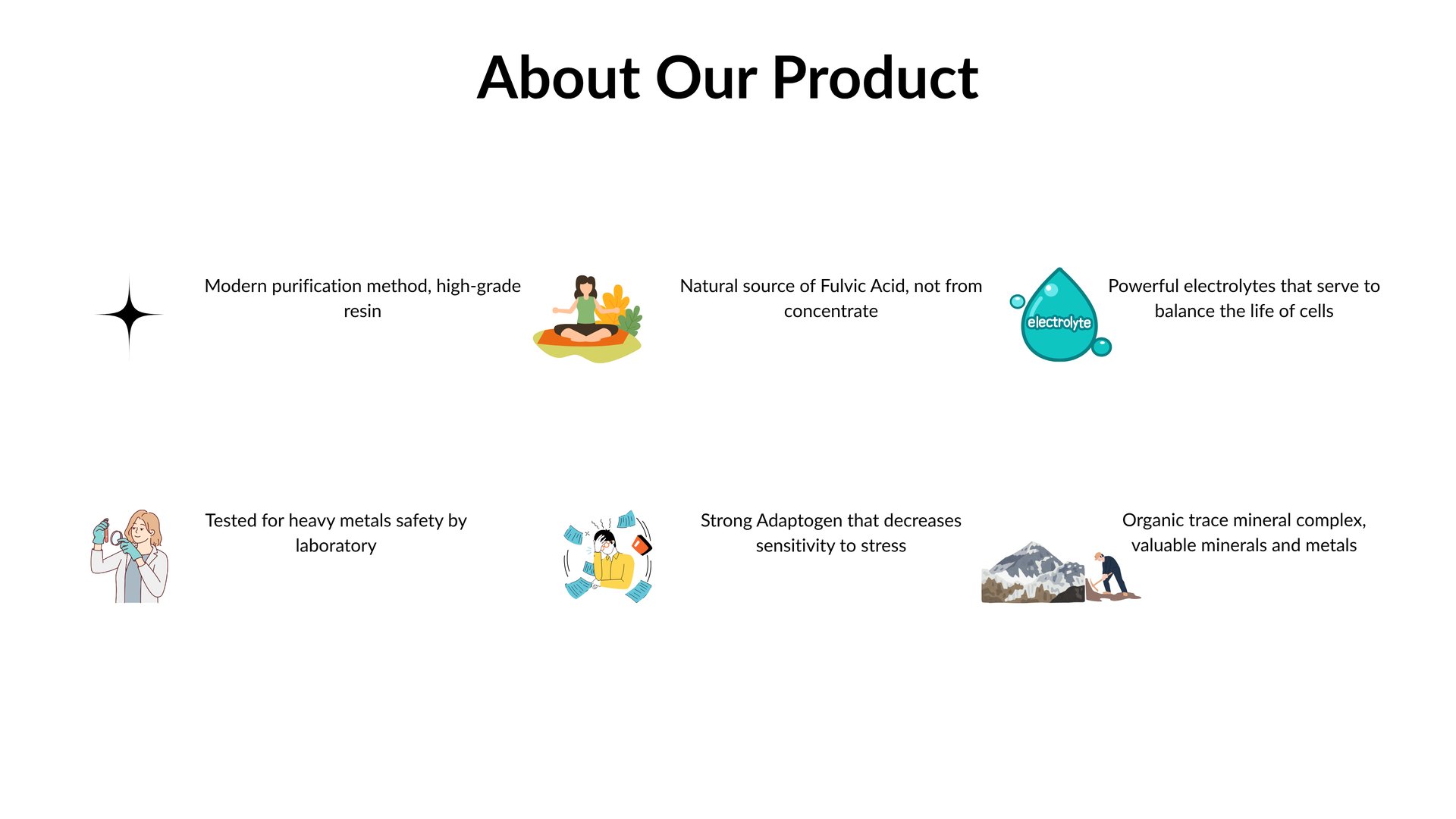 About Our Product

Modern purification method, high-grade resin

Natural source of Fulvic Acid, not from concentrate

electrolyte

Powerful electrolytes that serve to balance the life of cells

Tested for heavy metals safety by laboratory

Strong Adaptogen that decreases sensitivity to stress

Organic trace mineral complex, valuable minerals and metals